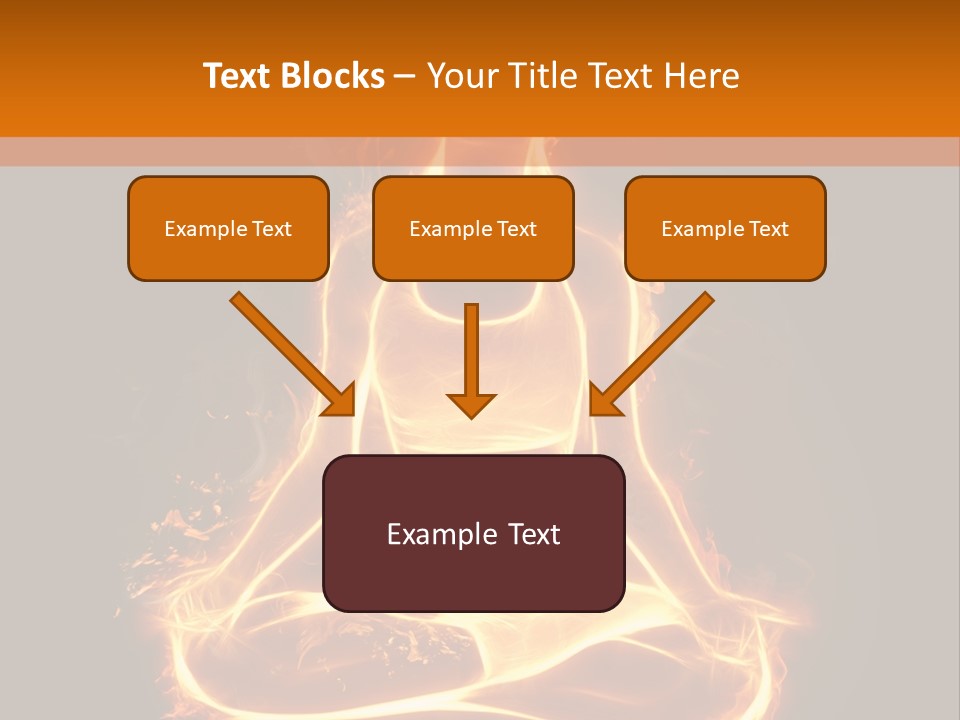 Text Blocks – Your Title Text Here

Example Text

Example Text

Example Text

Example Text